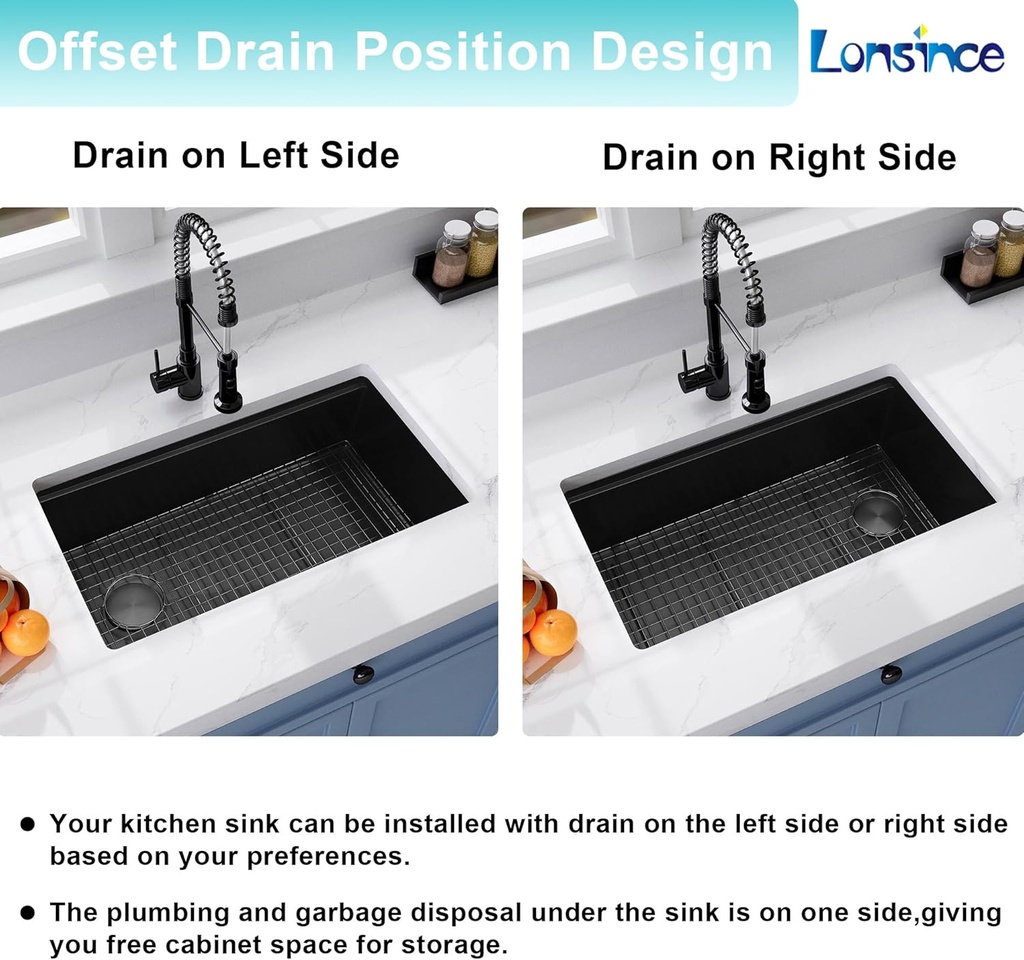 Offset Drain Position Design

Lonsince

Drain on Left Side

Drain on Right Side

● Your kitchen sink can be installed with drain on the left side or right side based on your preferences.

● The plumbing and garbage disposal under the sink is on one side,giving you free cabinet space for storage.